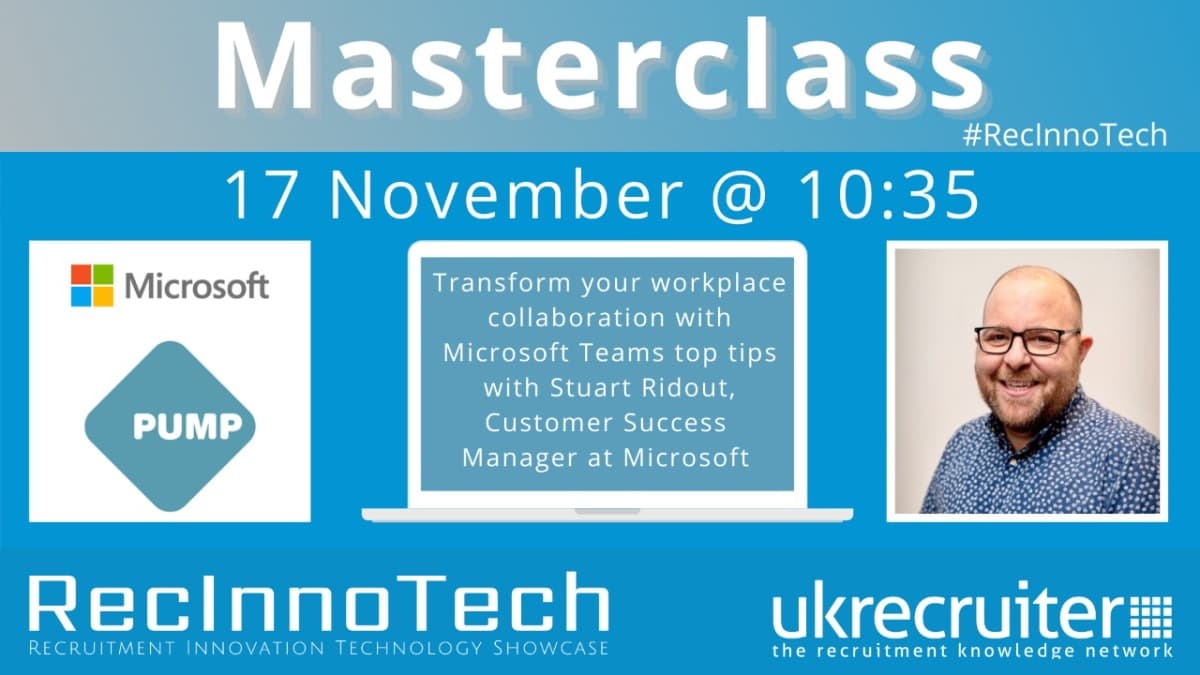 Masterclass
#RecInnoTech

17 November @ 10:35

Microsoft

PUMP

Transform your workplace collaboration with Microsoft Teams top tips with Stuart Ridout, Customer Success Manager at Microsoft

RecInnoTech
Recruitment Innovation Technology Showcase

ukrecruiter
the recruitment knowledge network